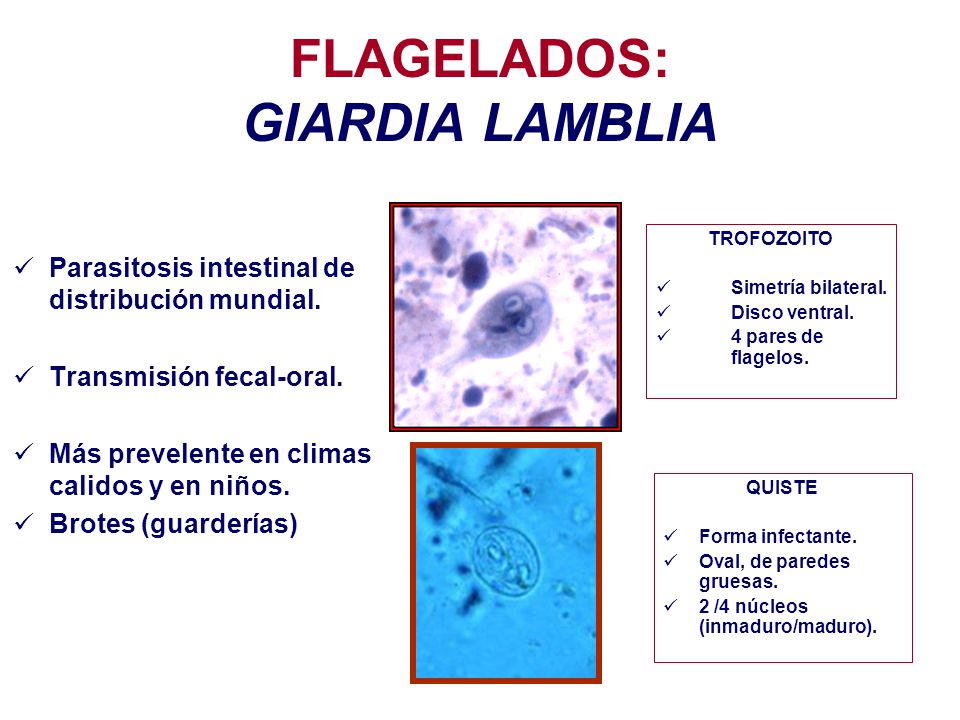 FLAGELADOS:
GIARDIA LAMBLIA

✓ Parasitosis intestinal de distribución mundial.

✓ Transmisión fecal-oral.

✓ Más prevelente en climas calidos y en niños.
✓ Brotes (guarderías)

TROFOZOITO

✓ Simetría bilateral.
✓ Disco ventral.
✓ 4 pares de flagelos.

QUISTE

✓ Forma infectante.
✓ Oval, de paredes gruesas.
✓ 2 /4 núcleos (inmaduro/maduro).